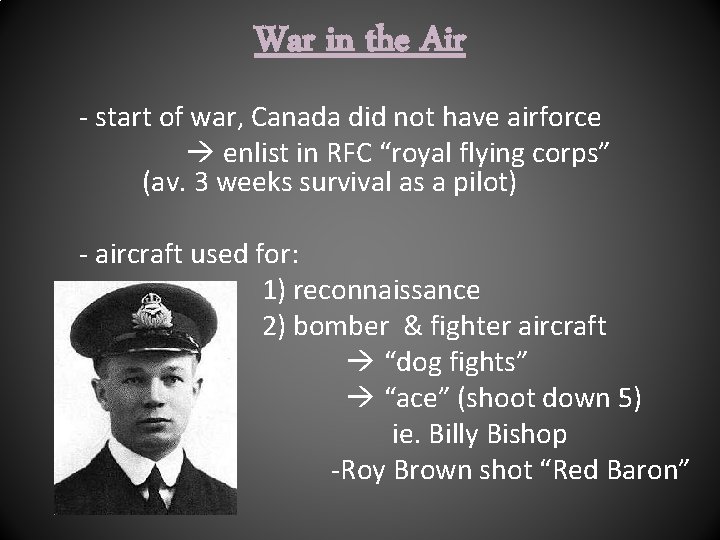 War in the Air

- start of war, Canada did not have airforce
→ enlist in RFC “royal flying corps”
(av. 3 weeks survival as a pilot)

- aircraft used for:
1) reconnaissance
2) bomber & fighter aircraft
→ “dog fights”
→ “ace” (shoot down 5)
ie. Billy Bishop
-Roy Brown shot “Red Baron”